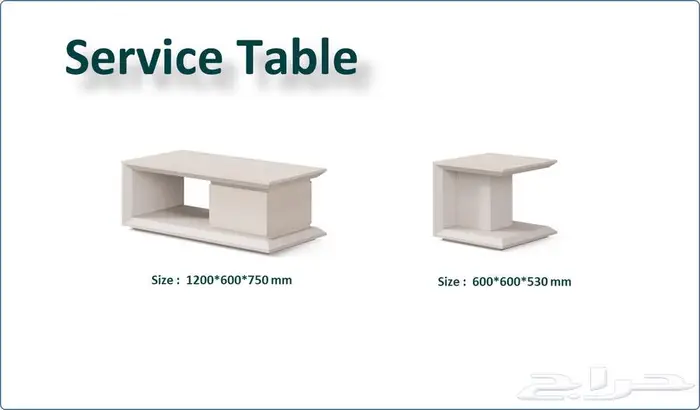 Service Table

Size : 1200*600*750 mm

Size : 600*600*530 mm

حراج